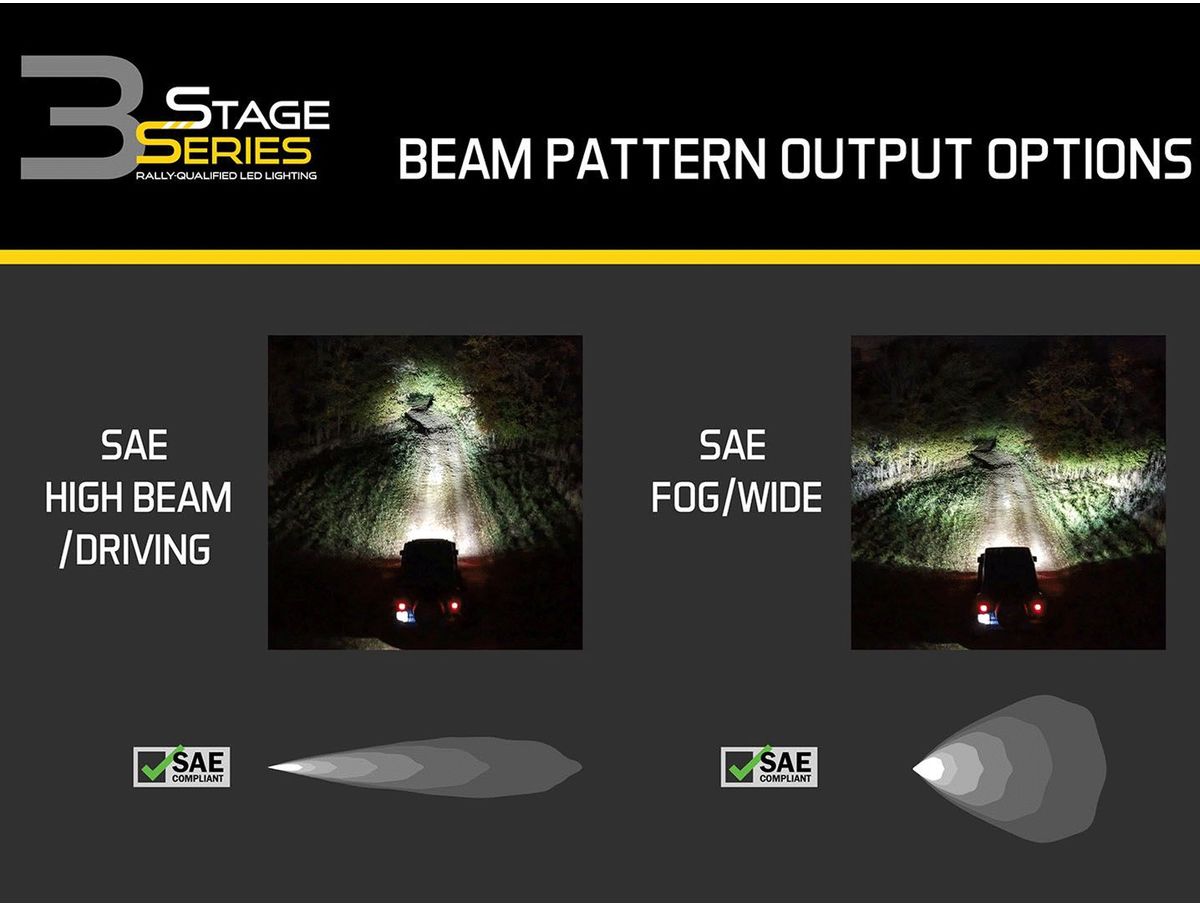 3 STAGE SERIES
RALLY-QUALIFIED LED LIGHTING

BEAM PATTERN OUTPUT OPTIONS

SAE
HIGH BEAM
/DRIVING

SAE
FOG/WIDE

SAE COMPLIANT

SAE COMPLIANT